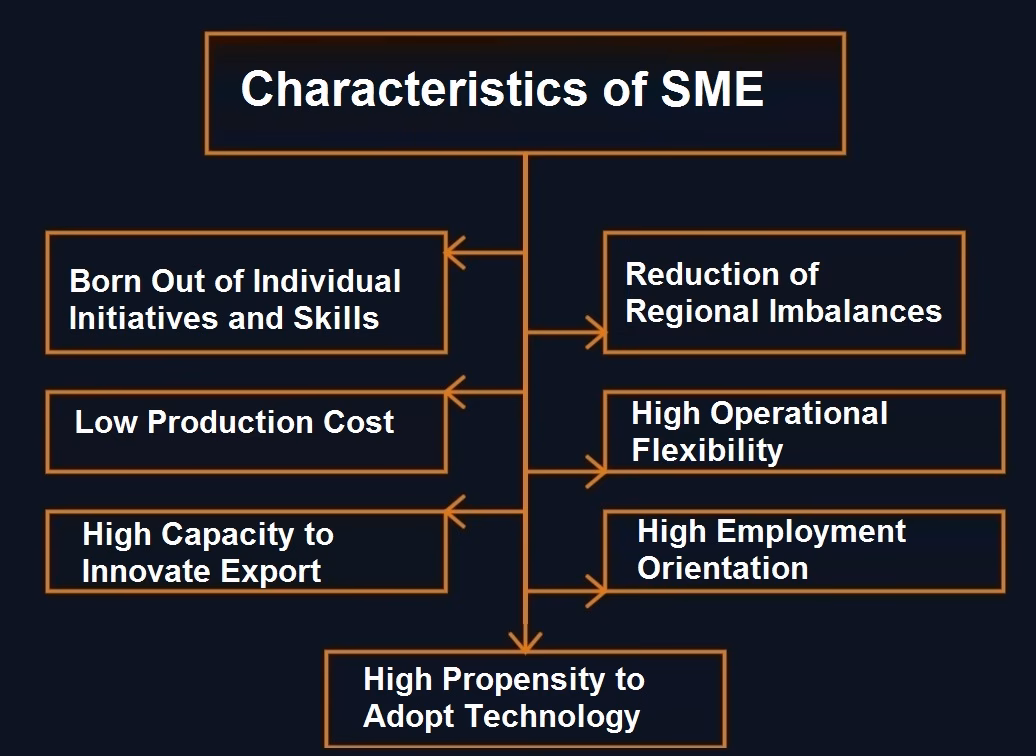 Characteristics of SME

Born Out of Individual Initiatives and Skills

Reduction of Regional Imbalances

Low Production Cost

High Operational Flexibility

High Capacity to Innovate Export

High Employment Orientation

High Propensity to Adopt Technology